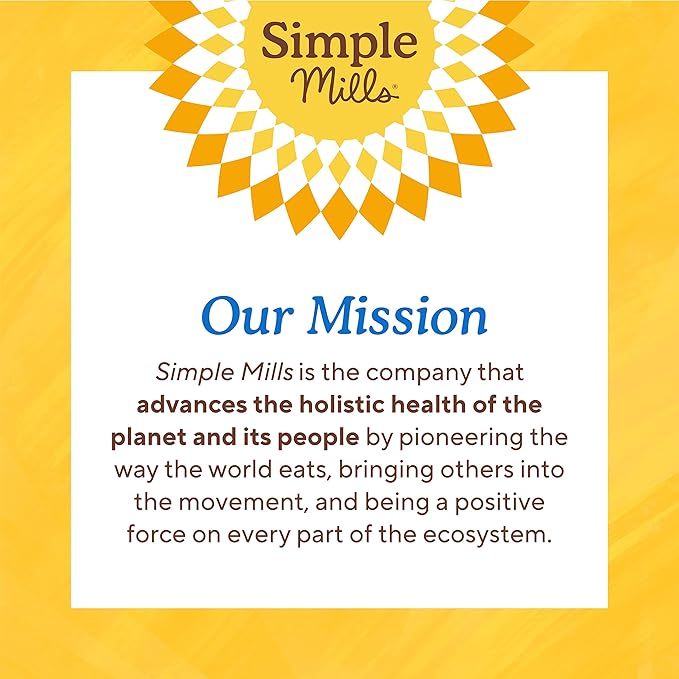 Simple Mills®

Our Mission

Simple Mills is the company that advances the holistic health of the planet and its people by pioneering the way the world eats, bringing others into the movement, and being a positive force on every part of the ecosystem.